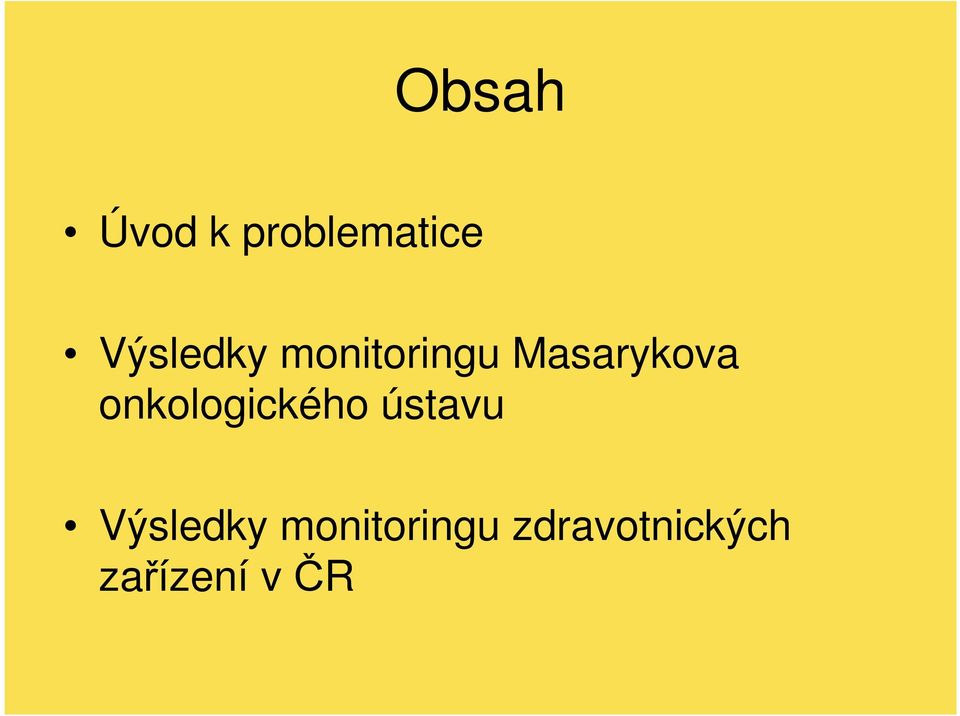 Obsah

• Úvod k problematice

• Výsledky monitoringu Masarykova onkologického ústavu

• Výsledky monitoringu zdravotnických zařízení v ČR